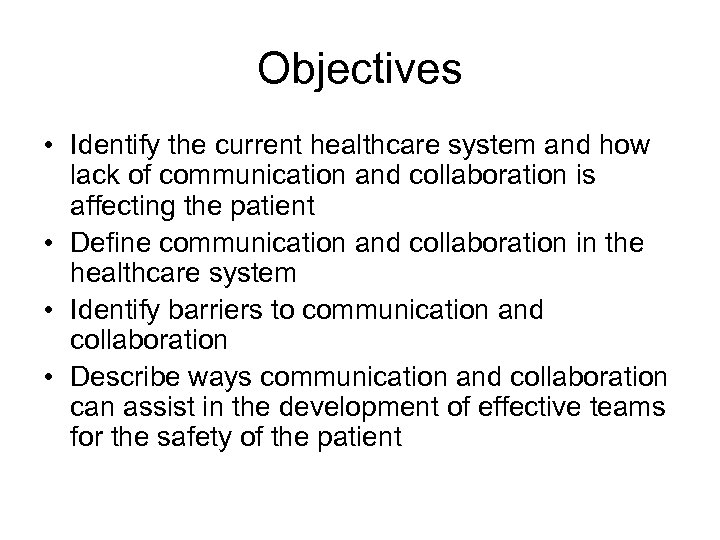 Objectives

• Identify the current healthcare system and how lack of communication and collaboration is affecting the patient
• Define communication and collaboration in the healthcare system
• Identify barriers to communication and collaboration
• Describe ways communication and collaboration can assist in the development of effective teams for the safety of the patient